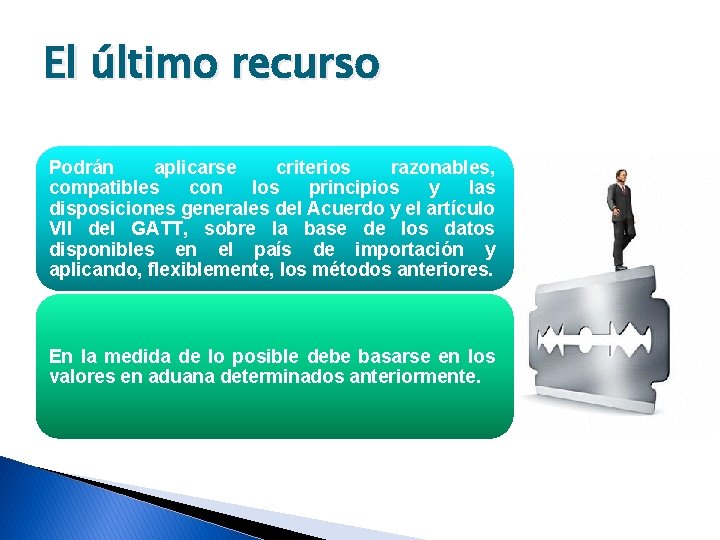 El último recurso

Podrán aplicarse criterios razonables, compatibles con los principios y las disposiciones generales del Acuerdo y el artículo VII del GATT, sobre la base de los datos disponibles en el país de importación y aplicando, flexiblemente, los métodos anteriores.

En la medida de lo posible debe basarse en los valores en aduana determinados anteriormente.